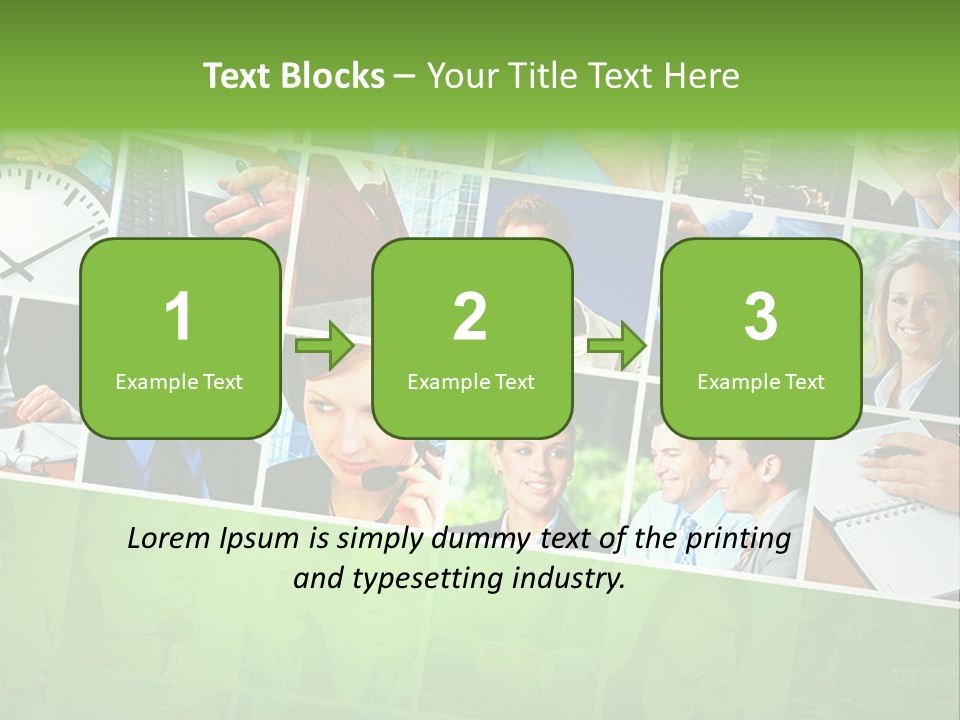 Text Blocks – Your Title Text Here

1
Example Text

2
Example Text

3
Example Text

Lorem Ipsum is simply dummy text of the printing and typesetting industry.